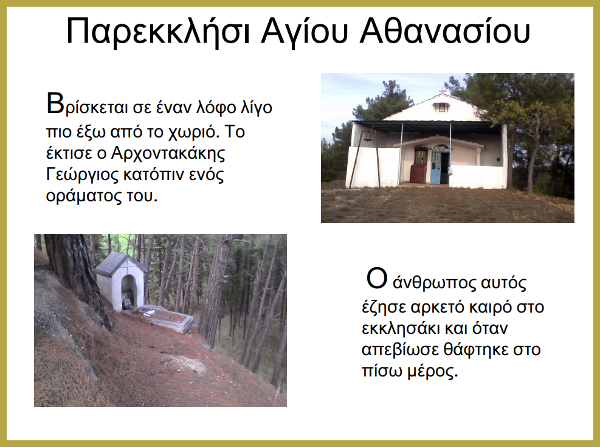 Παρεκκλήσι Αγίου Αθανασίου

Βρίσκεται σε έναν λόφο λίγο πιο έξω από το χωριό. Το έκτισε ο Αρχοντακάκης Γεώργιος κατόπιν ενός οράματος του.

Ο άνθρωπος αυτός έζησε αρκετό καιρό στο εκκλησάκι και όταν απεβίωσε θάφτηκε στο πίσω μέρος.